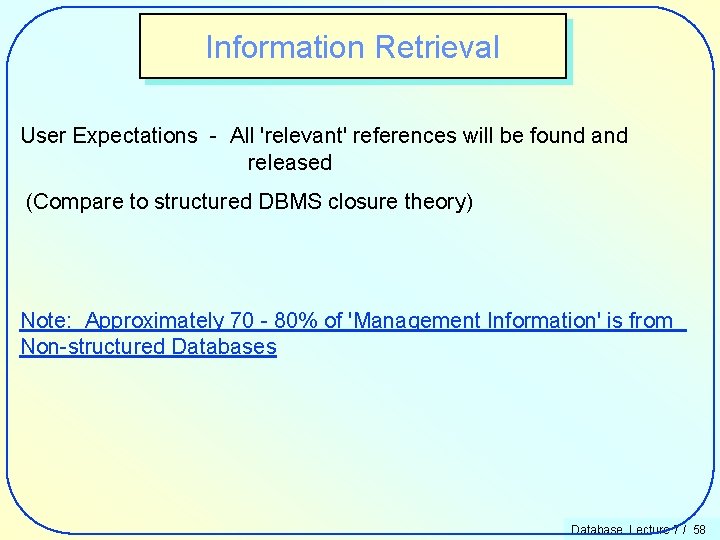 Information Retrieval

User Expectations - All 'relevant' references will be found and released

(Compare to structured DBMS closure theory)

Note: Approximately 70 - 80% of 'Management Information' is from Non-structured Databases

Database Lecture 7 / 58